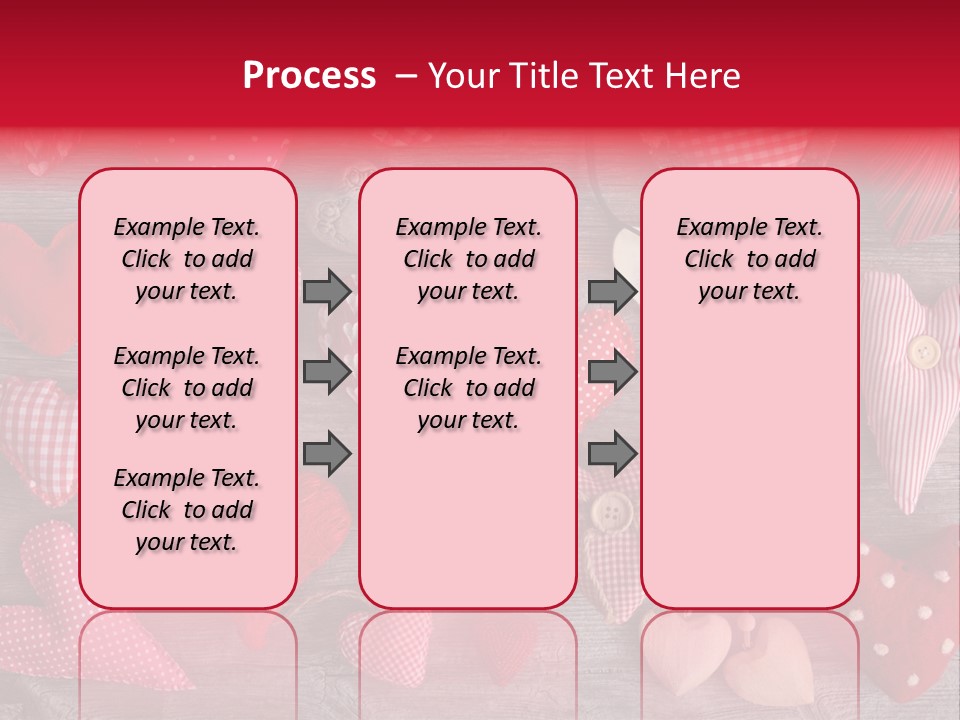 Process – Your Title Text Here

Example Text. Click to add your text.

Example Text. Click to add your text.

Example Text. Click to add your text.

Example Text. Click to add your text.

Example Text. Click to add your text.

Example Text. Click to add your text.